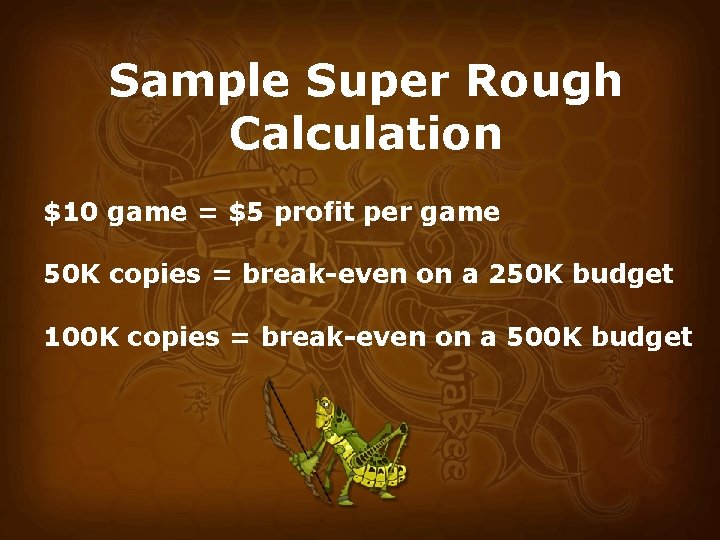 Sample Super Rough Calculation

\$10 game = \$5 profit per game

50K copies = break-even on a 250K budget

100K copies = break-even on a 500K budget

NinjaBee